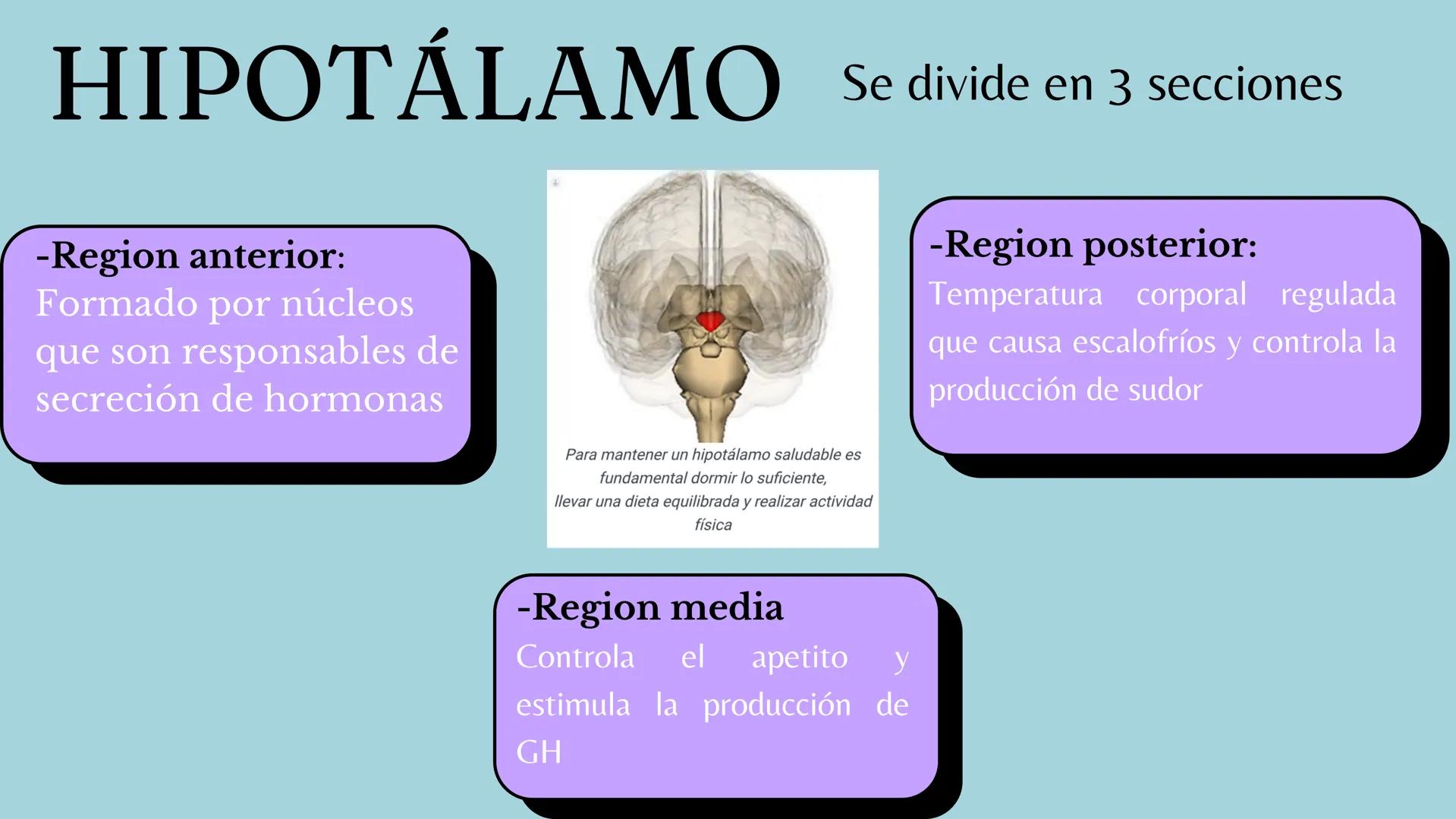 HIPOTÁLAMO Se divide en 3 secciones

-Region anterior:
Formado por núcleos que son responsables de secreción de hormonas

Para mantener un hipotálamo saludable es fundamental dormir lo suficiente, llevar una dieta equilibrada y realizar actividad física

-Region posterior:
Temperatura corporal regulada que causa escalofríos y controla la producción de sudor

-Region media
Controla el apetito y estimula la producción de GH